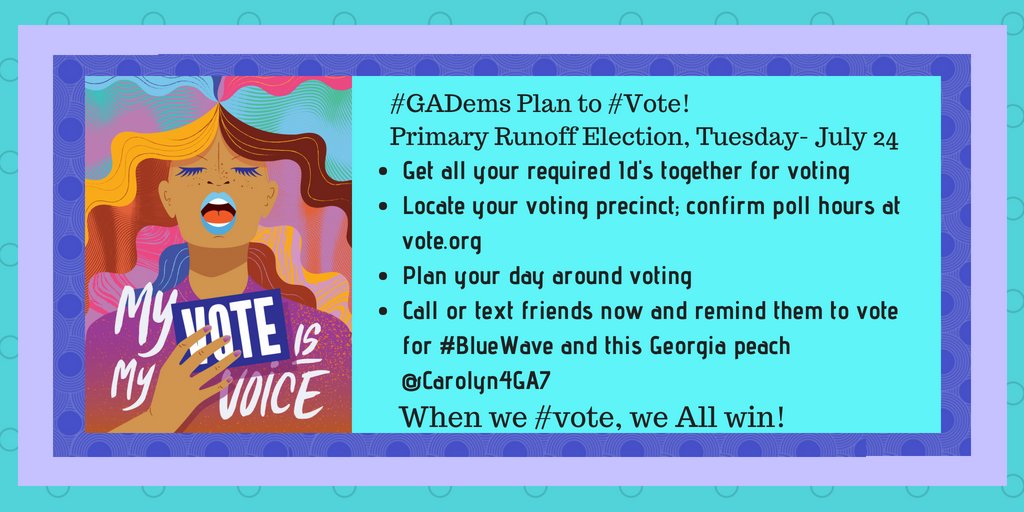 MY VOTE IS MY VOICE

#GADems Plan to #Vote!
Primary Runoff Election, Tuesday- July 24

- Get all your required Id's together for voting
- Locate your voting precinct; confirm poll hours at vote.org
- Plan your day around voting
- Call or text friends now and remind them to vote for #BlueWave and this Georgia peach @Carolyn4GA7

When we #vote, we All win!